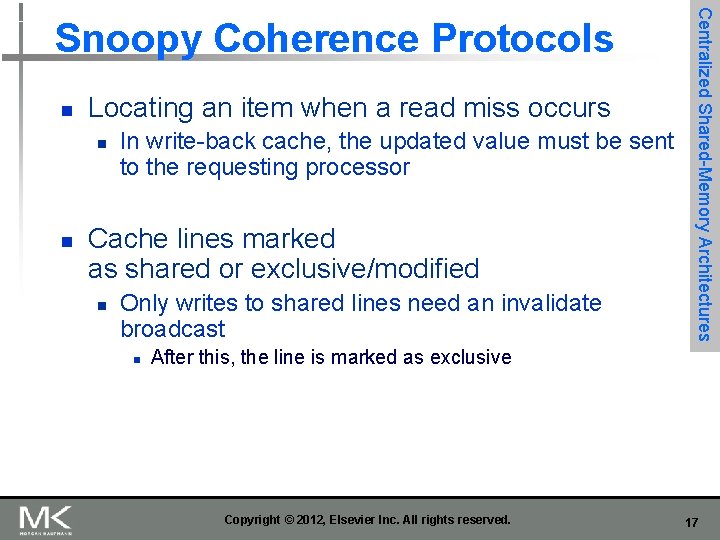 Snoopy Coherence Protocols

Centralized Shared-Memory Architectures

Locating an item when a read miss occurs
In write-back cache, the updated value must be sent to the requesting processor

Cache lines marked as shared or exclusive/modified
Only writes to shared lines need an invalidate broadcast
After this, the line is marked as exclusive

MK
MORGAN KAUFMANN

Copyright © 2012, Elsevier Inc. All rights reserved.

17